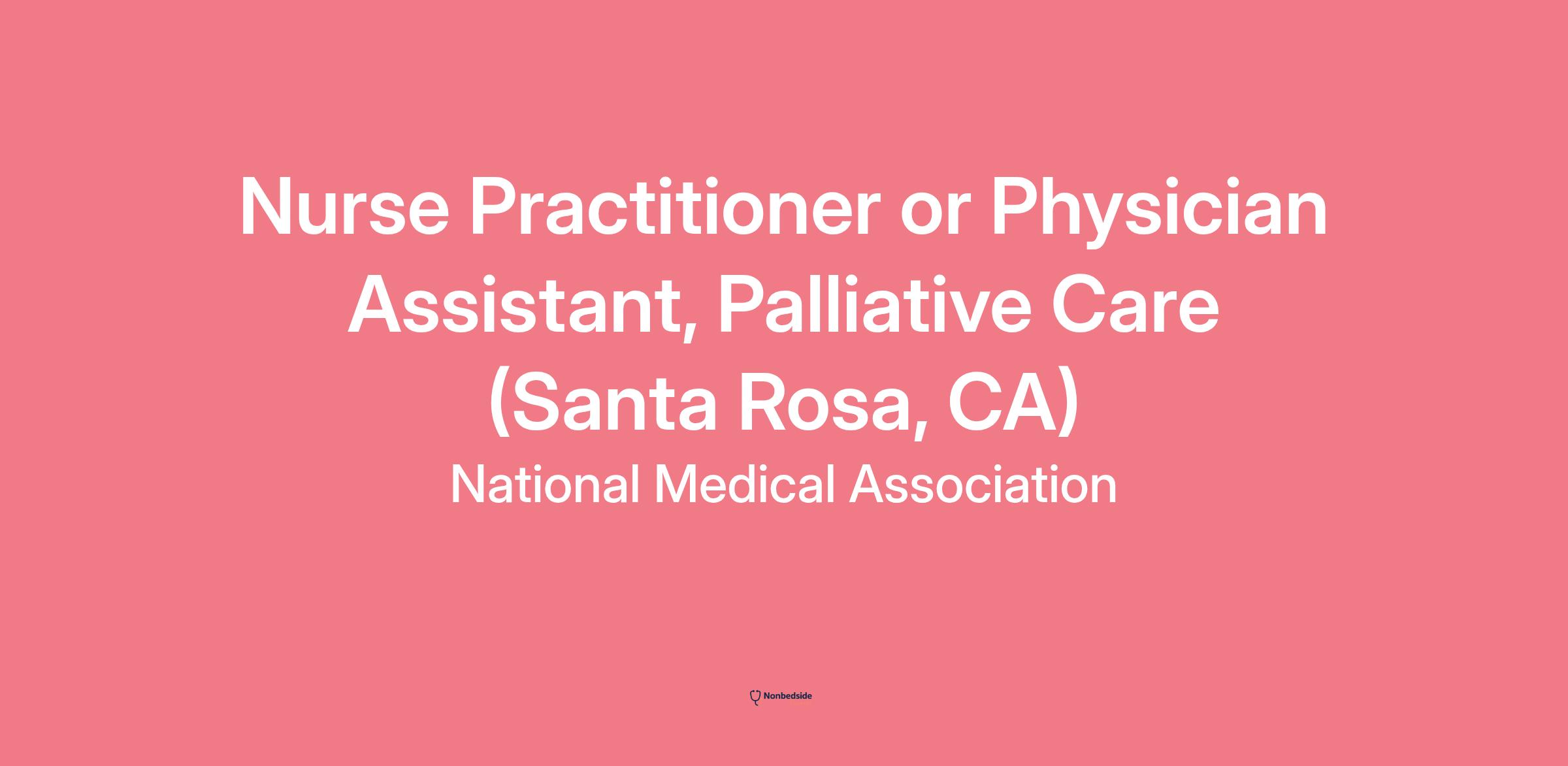 Nurse Practitioner or Physician Assistant, Palliative Care (Santa Rosa, CA)

National Medical Association

Nonbedside